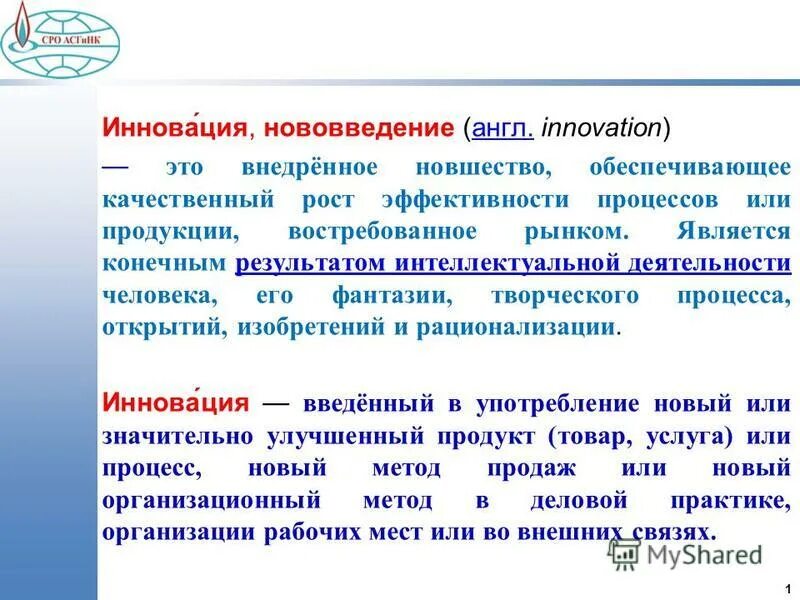 СРО АСГиНК

Иннова́ция, нововведение (англ. innovation) — это внедрённое новшество, обеспечивающее качественный рост эффективности процессов или продукции, востребованное рынком. Является конечным результатом интеллектуальной деятельности человека, его фантазии, творческого процесса, открытий, изобретений и рационализации.

Иннова́ция — введённый в употребление новый или значительно улучшенный продукт (товар, услуга) или процесс, новый метод продаж или новый организационный метод в деловой практике, организации рабочих мест или во внешних связях.

MyShared

1